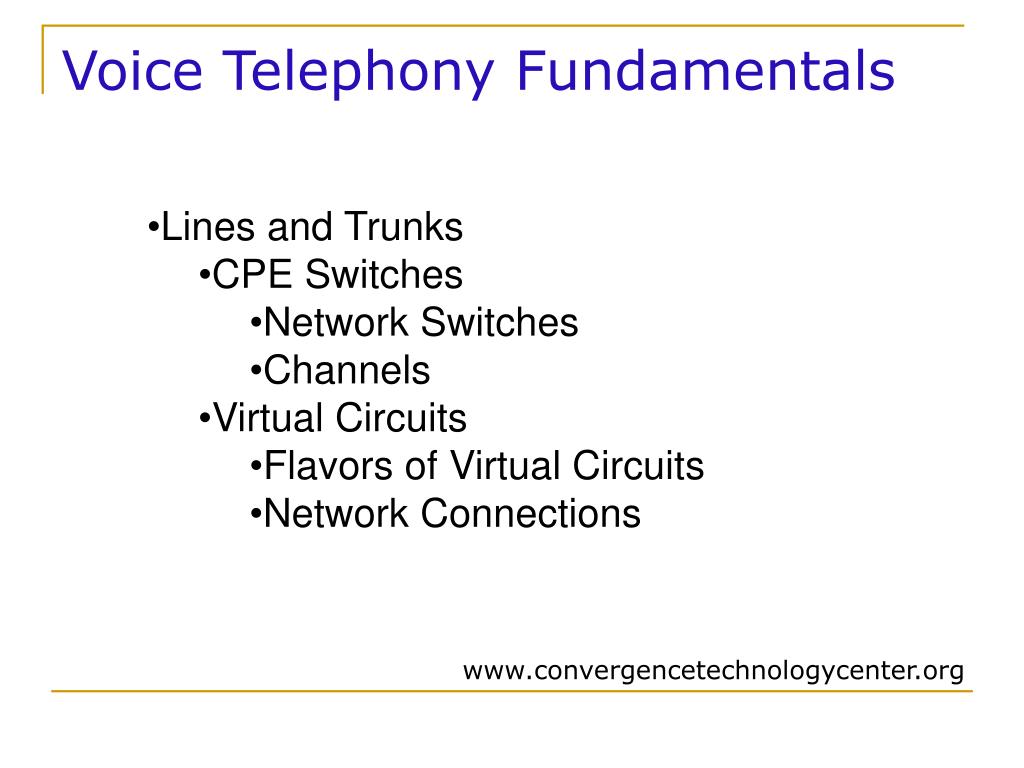 Voice Telephony Fundamentals

•Lines and Trunks
•CPE Switches
•Network Switches
•Channels
•Virtual Circuits
•Flavors of Virtual Circuits
•Network Connections

www.convergencetechnologycenter.org